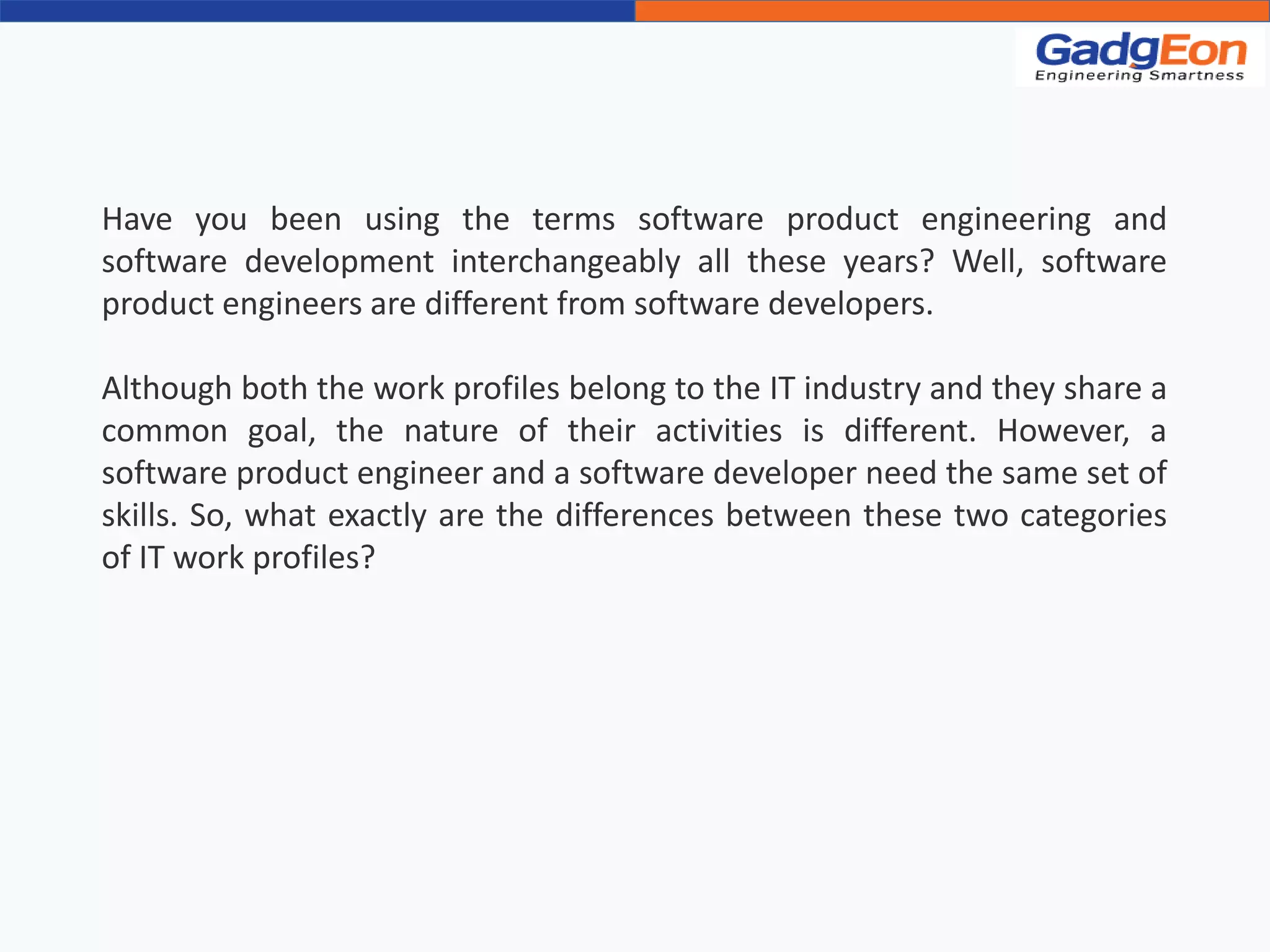 GadgEon
Engineering Smartness

Have you been using the terms software product engineering and software development interchangeably all these years? Well, software product engineers are different from software developers.

Although both the work profiles belong to the IT industry and they share a common goal, the nature of their activities is different. However, a software product engineer and a software developer need the same set of skills. So, what exactly are the differences between these two categories of IT work profiles?